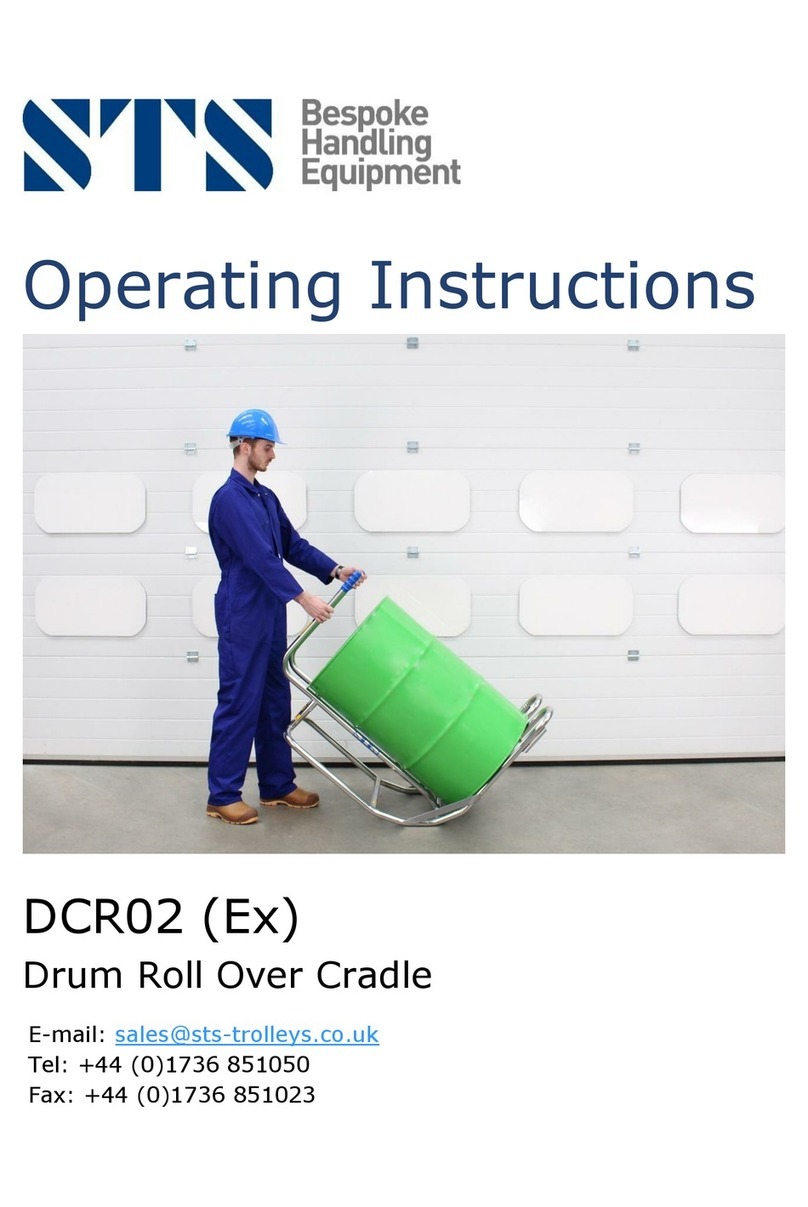 STS Bespoke Handling Equipment

Operating Instructions

DCR02 (Ex)

Drum Roll Over Cradle

E-mail: sales@sts-trolleys.co.uk
Tel: +44 (0)1736 851050
Fax: +44 (0)1736 851023